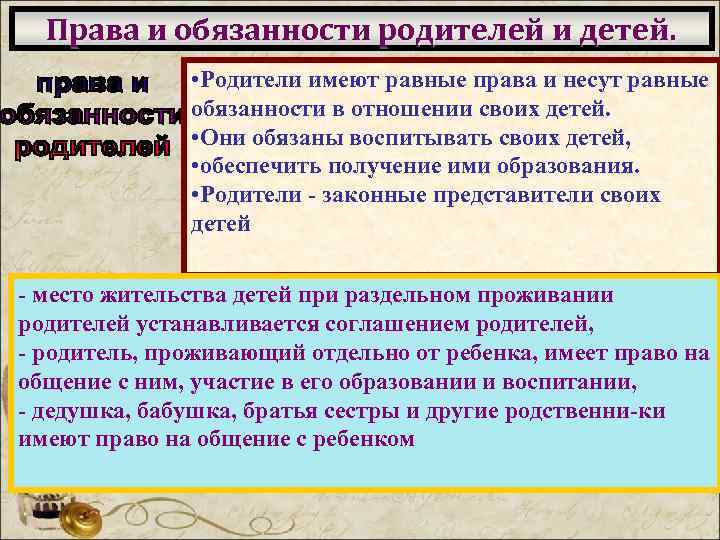 Права и обязанности родителей и детей.

права и обязанности родителей

•Родители имеют равные права и несут равные обязанности в отношении своих детей.
•Они обязаны воспитывать своих детей,
•обеспечить получение ими образования.
•Родители - законные представители своих детей

- место жительства детей при раздельном проживании родителей устанавливается соглашением родителей,
- родитель, проживающий отдельно от ребенка, имеет право на общение с ним, участие в его образовании и воспитании,
- дедушка, бабушка, братья сестры и другие родственни-ки имеют право на общение с ребенком